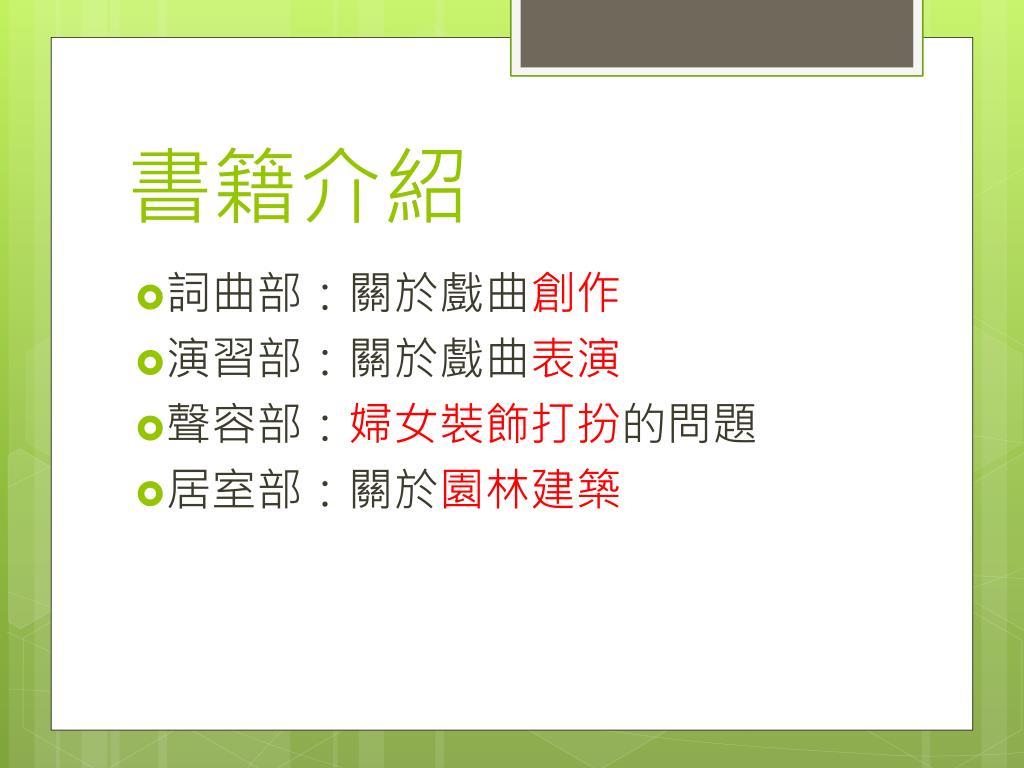 書籍介紹

詞曲部：關於戲曲創作

演習部：關於戲曲表演

聲容部：婦女裝飾打扮的問題

居室部：關於園林建築